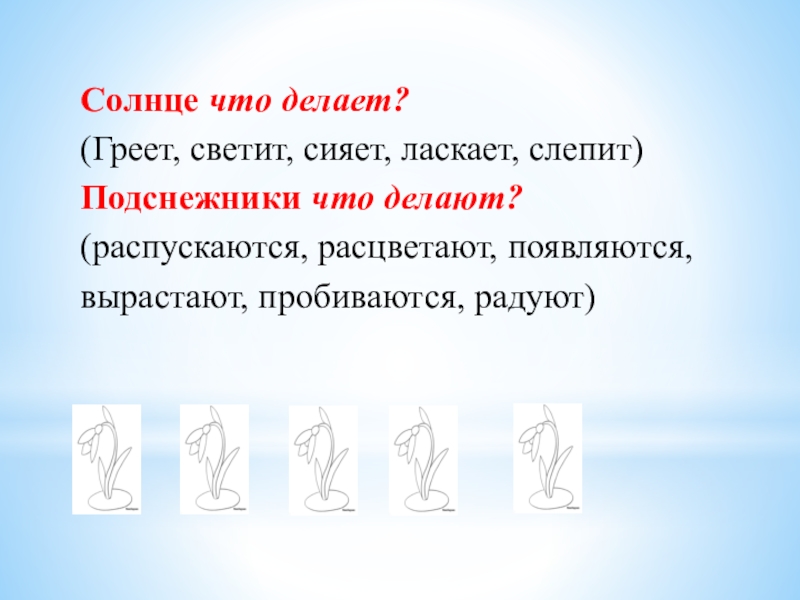 Солнце что делает?
(Греет, светит, сияет, ласкает, слепит)
Подснежники что делают?
(распускаются, расцветают, появляются, вырастают, пробиваются, радуют)